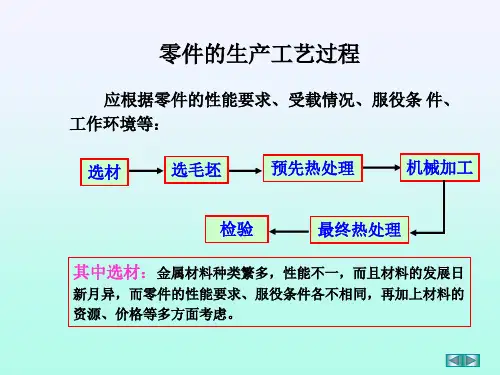 零件的生产工艺过程

应根据零件的性能要求、受载情况、服役条 件、工作环境等：

选材

选毛坯

预先热处理

机械加工

最终热处理

检验

其中选材：金属材料种类繁多，性能不一，而且材料的发展日新月异，而零件的性能要求、服役条件各不相同，再加上材料的资源、价格等多方面考虑。